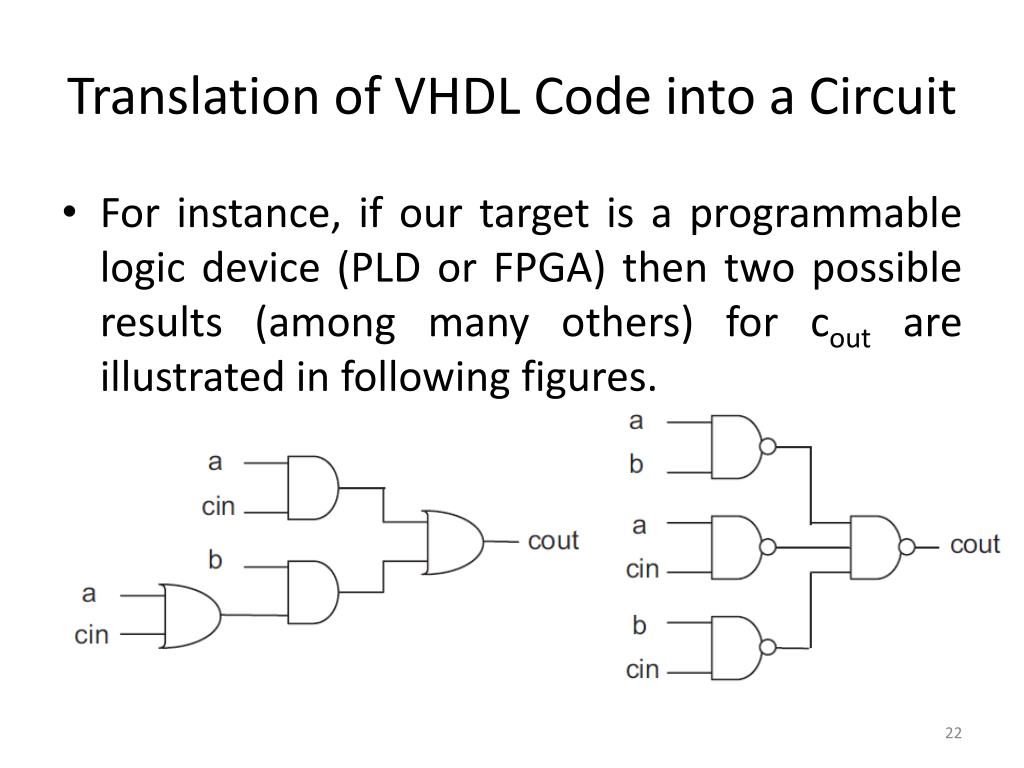 Translation of VHDL Code into a Circuit

• For instance, if our target is a programmable logic device (PLD or FPGA) then two possible results (among many others) for $c_{out}$ are illustrated in following figures.

a
cin
b
a
cin
cout

a
b
a
cin
b
cin
cout

22